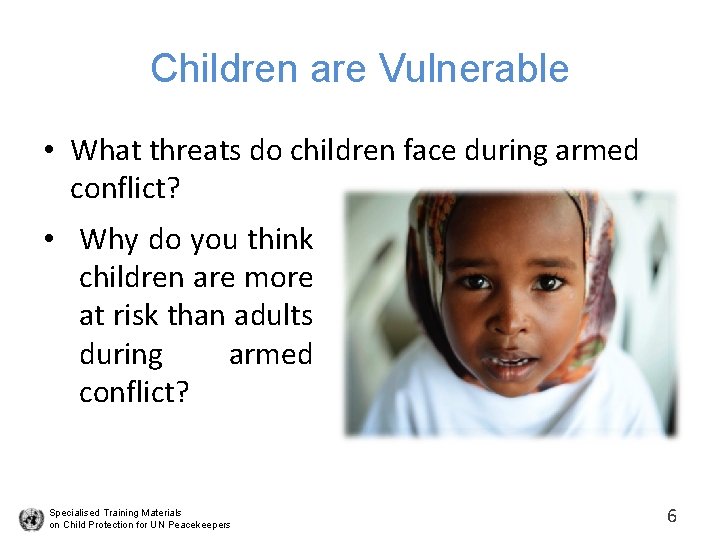 Children are Vulnerable

• What threats do children face during armed conflict?

• Why do you think children are more at risk than adults during armed conflict?

Specialised Training Materials
on Child Protection for UN Peacekeepers

6